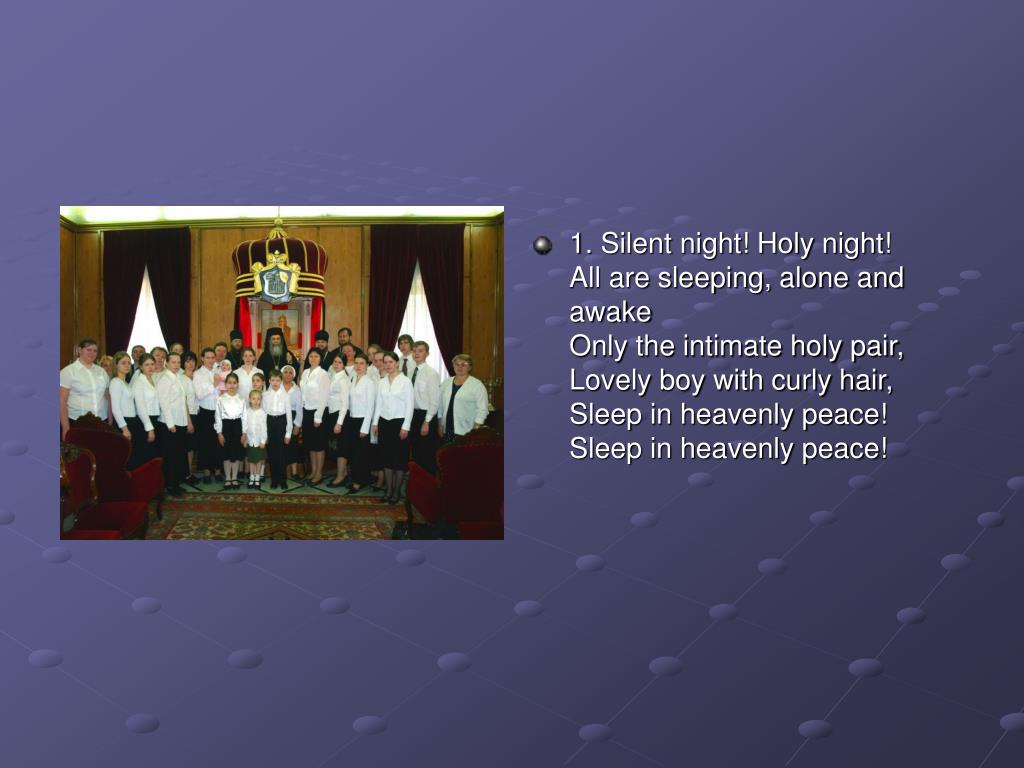 1. Silent night! Holy night!
All are sleeping, alone and awake
Only the intimate holy pair,
Lovely boy with curly hair,
Sleep in heavenly peace!
Sleep in heavenly peace!